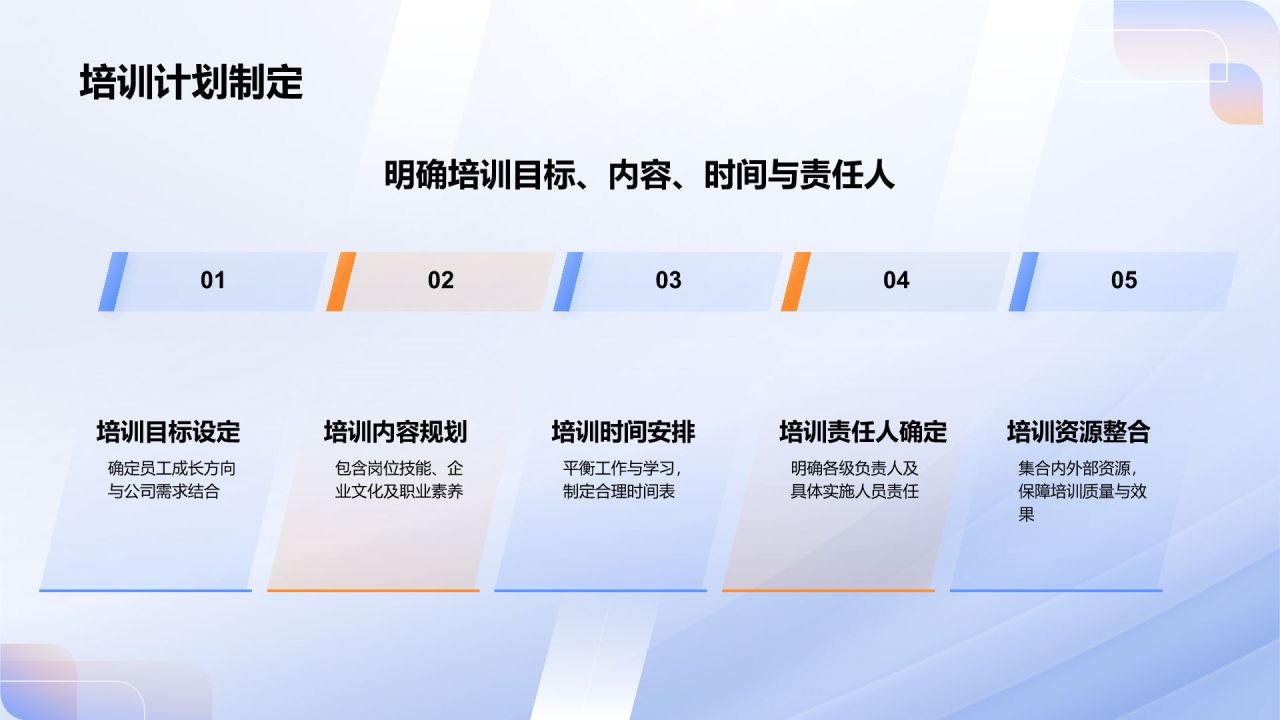 培训计划制定

明确培训目标、内容、时间与责任人

01

培训目标设定

确定员工成长方向与公司需求结合

02

培训内容规划

包含岗位技能、企业文化及职业素养

03

培训时间安排

平衡工作与学习，制定合理时间表

04

培训责任人确定

明确各级负责人及具体实施人员责任

05

培训资源整合

集合内外部资源，保障培训质量与效果